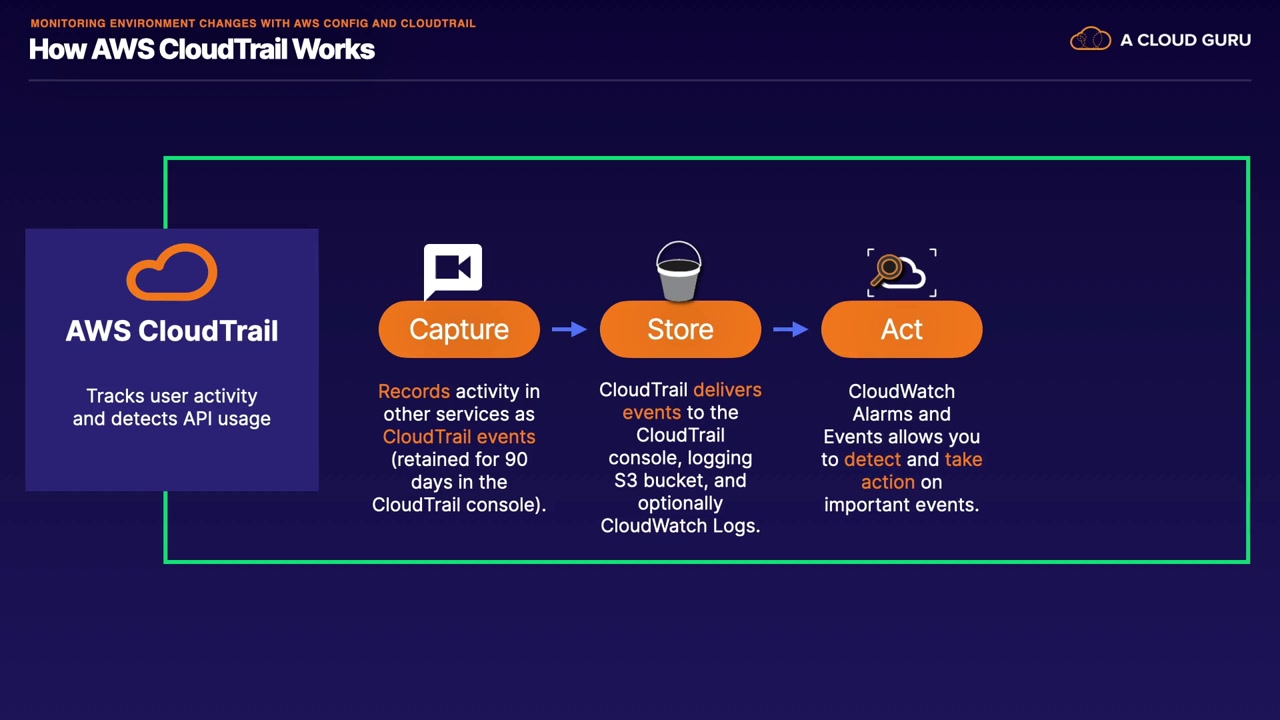 MONITORING ENVIRONMENT CHANGES WITH AWS CONFIG AND CLOUDTRAIL

How AWS CloudTrail Works

A CLOUD GURU

AWS CloudTrail

Tracks user activity and detects API usage

Capture

Records activity in other services as CloudTrail events (retained for 90 days in the CloudTrail console).

Store

CloudTrail delivers events to the CloudTrail console, logging S3 bucket, and optionally CloudWatch Logs.

Act

CloudWatch Alarms and Events allows you to detect and take action on important events.